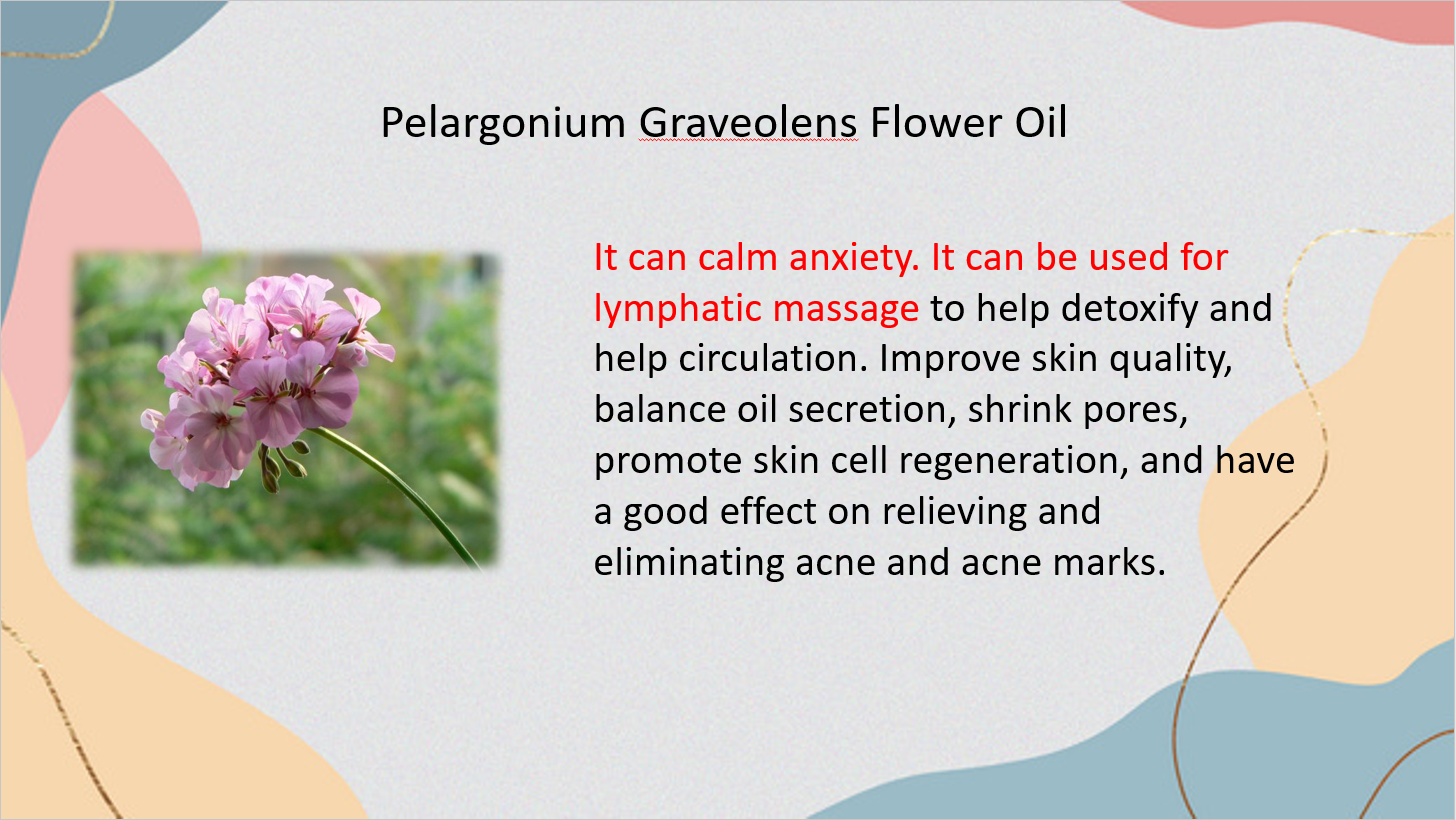 Pelargonium Graveolens Flower Oil

It can calm anxiety. It can be used for lymphatic massage to help detoxify and help circulation. Improve skin quality, balance oil secretion, shrink pores, promote skin cell regeneration, and have a good effect on relieving and eliminating acne and acne marks.